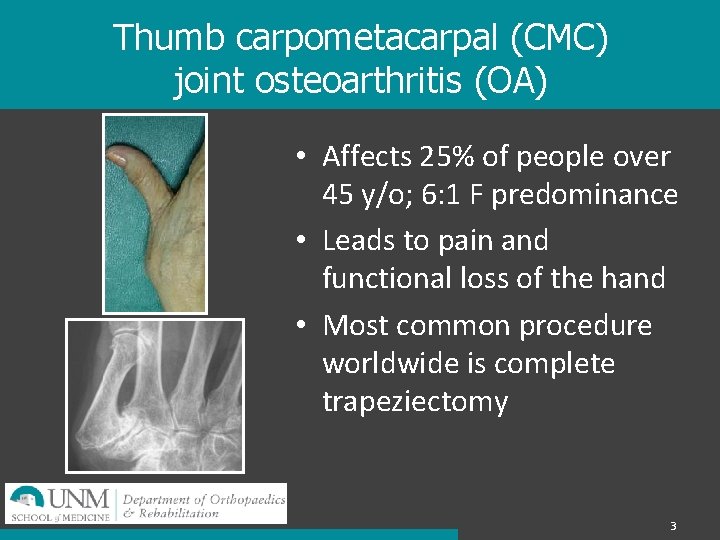 Thumb carpometacarpal (CMC) joint osteoarthritis (OA)

• Affects 25% of people over 45 y/o; 6:1 F predominance
• Leads to pain and functional loss of the hand
• Most common procedure worldwide is complete trapeziectomy

UNM SCHOOL of MEDICINE | Department of Orthopaedics & Rehabilitation

3